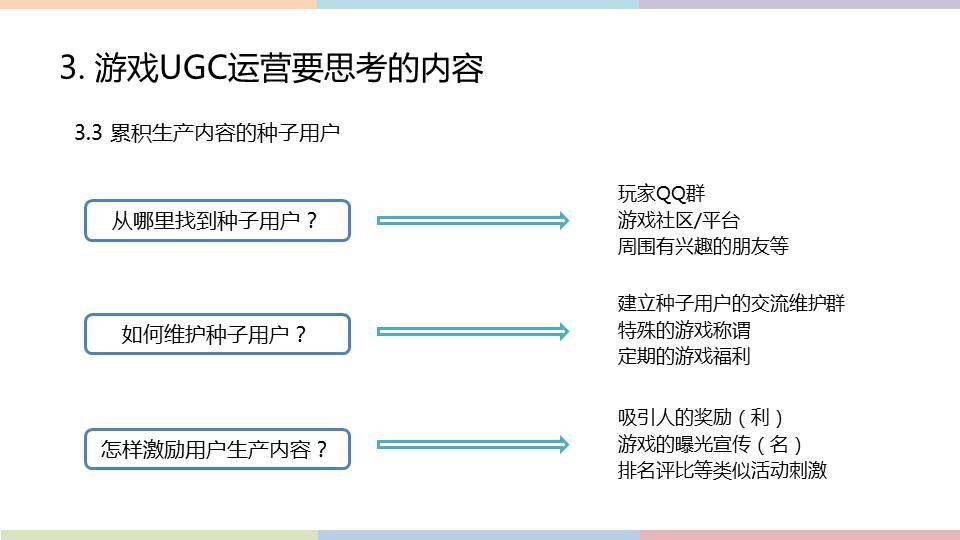 3. 游戏UGC运营要思考的内容

3.3 累积生产内容的种子用户

从哪里找到种子用户？

玩家QQ群
游戏社区/平台
周围有兴趣的朋友等

如何维护种子用户？

建立种子用户的交流维护群
特殊的游戏称谓
定期的游戏福利

怎样激励用户生产内容？

吸引人的奖励（利）
游戏的曝光宣传（名）
排名评比等类似活动刺激